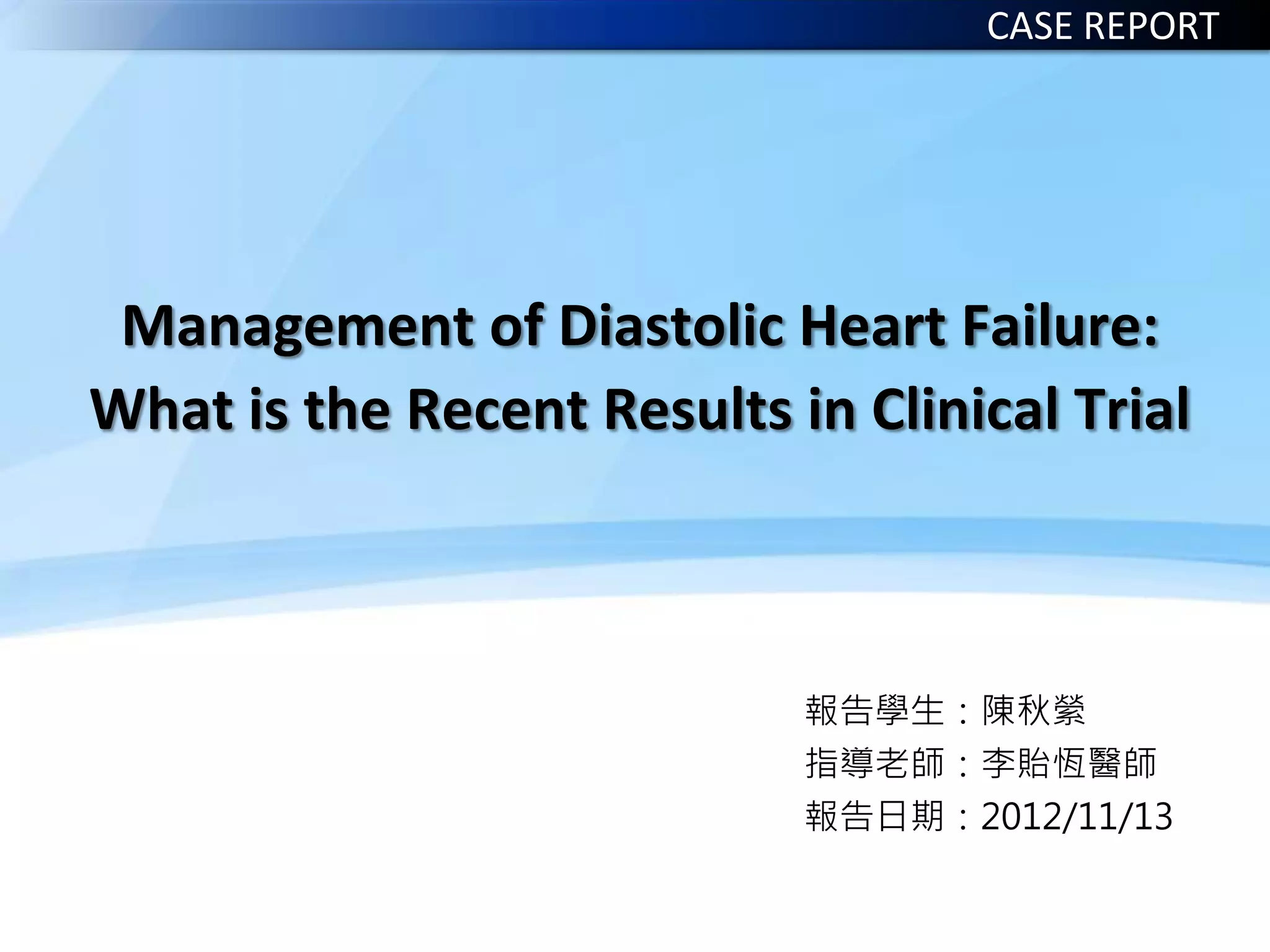 CASE REPORT

Management of Diastolic Heart Failure:
What is the Recent Results in Clinical Trial

報告學生：陳秋縈
指導老師：李貽恆醫師
報告日期：2012/11/13